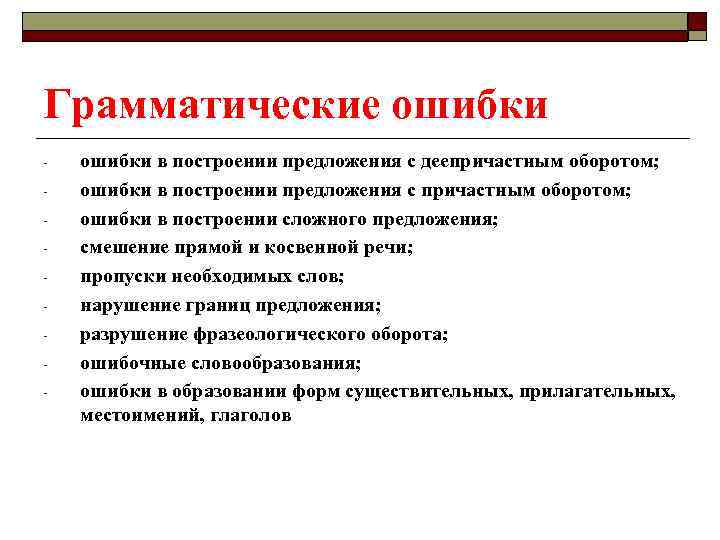 Грамматические ошибки

- ошибки в построении предложения с деепричастным оборотом;
- ошибки в построении предложения с причастным оборотом;
- ошибки в построении сложного предложения;
- смешение прямой и косвенной речи;
- пропуски необходимых слов;
- нарушение границ предложения;
- разрушение фразеологического оборота;
- ошибочные словообразования;
- ошибки в образовании форм существительных, прилагательных, местоимений, глаголов